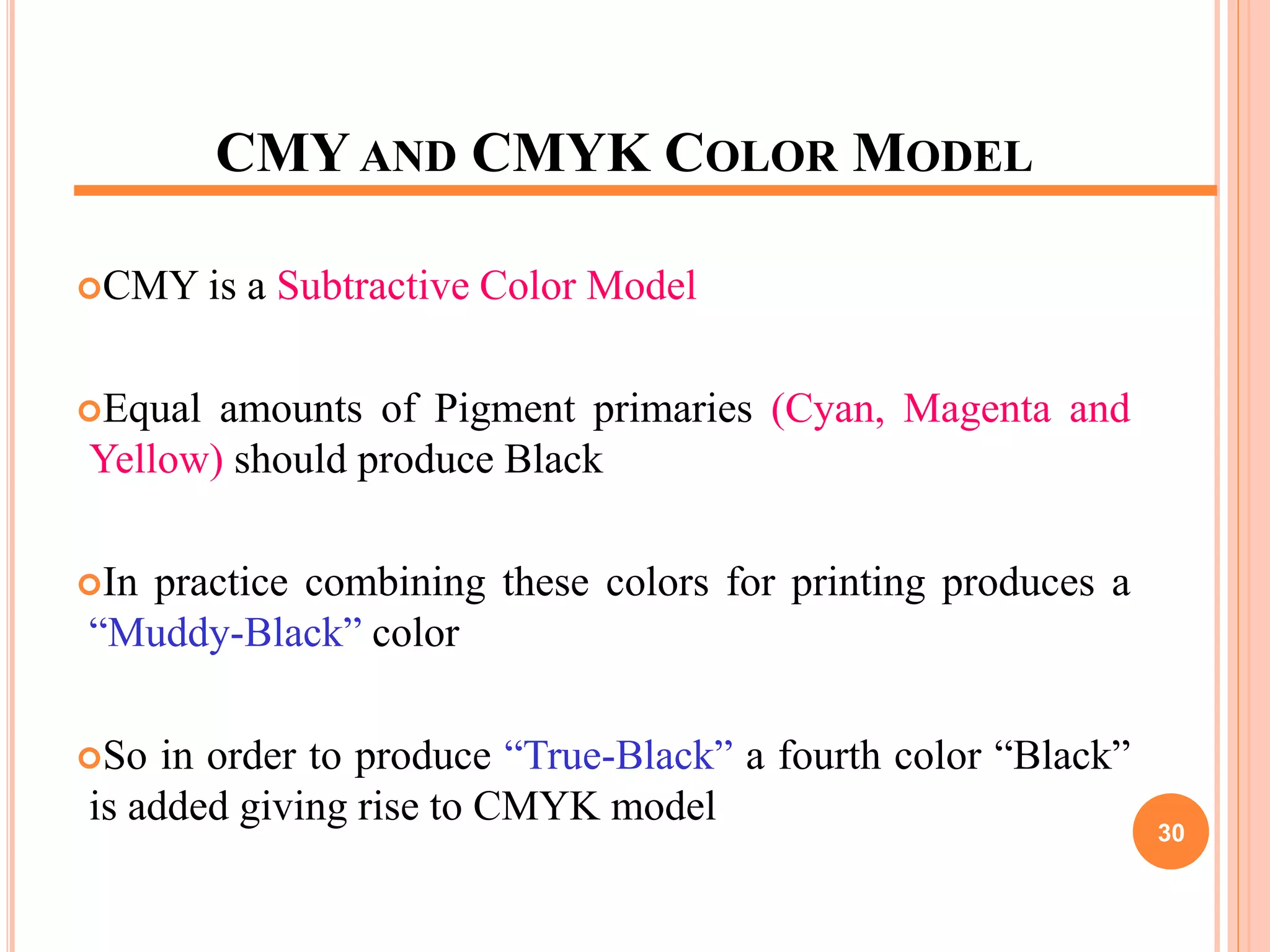 CMY AND CMYK COLOR MODEL

CMY is a Subtractive Color Model

Equal amounts of Pigment primaries (Cyan, Magenta and Yellow) should produce Black

In practice combining these colors for printing produces a “Muddy-Black” color

So in order to produce “True-Black” a fourth color “Black” is added giving rise to CMYK model

30